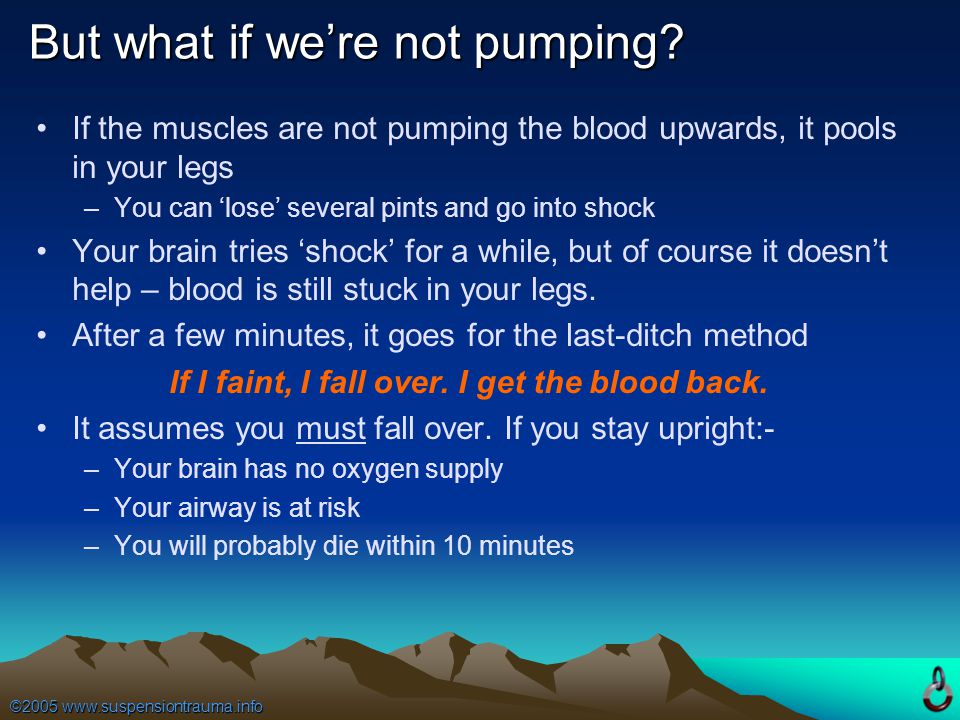 But what if we're not pumping?

• If the muscles are not pumping the blood upwards, it pools in your legs
– You can 'lose' several pints and go into shock

• Your brain tries 'shock' for a while, but of course it doesn't help – blood is still stuck in your legs.

• After a few minutes, it goes for the last-ditch method

If I faint, I fall over. I get the blood back.

• It assumes you must fall over. If you stay upright:-
– Your brain has no oxygen supply
– Your airway is at risk
– You will probably die within 10 minutes

©2005 www.suspensiontrauma.info